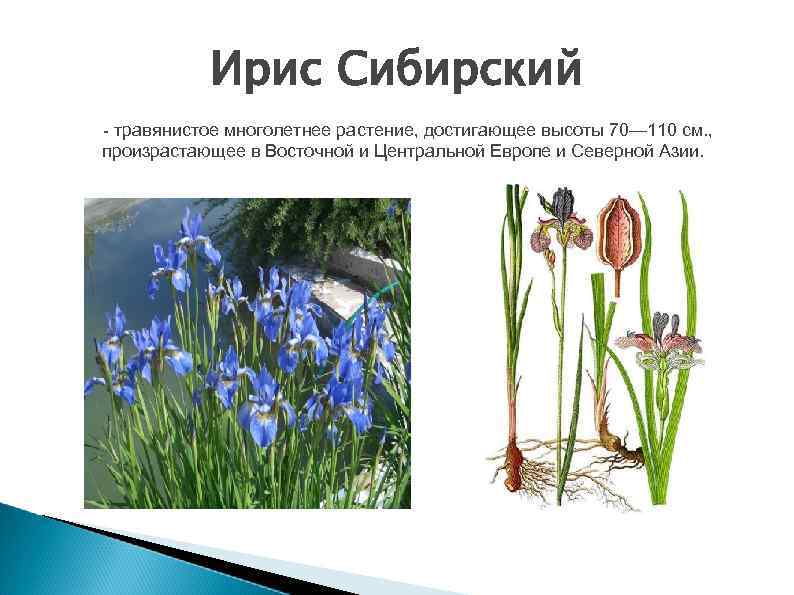 Ирис Сибирский

- травянистое многолетнее растение, достигающее высоты 70—110 см., произрастающее в Восточной и Центральной Европе и Северной Азии.